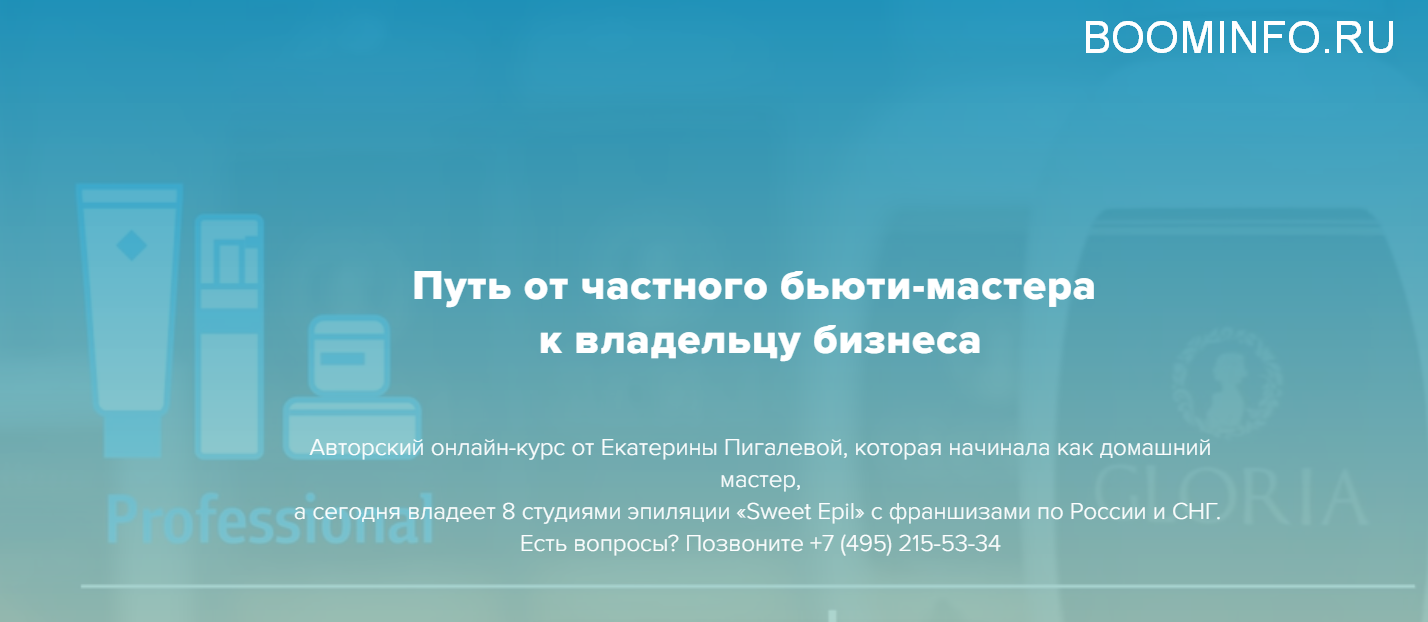 BOOMINFO.RU

Путь от частного бьюти-мастера к владельцу бизнеса

Авторский онлайн-курс от Екатерины Пигалевой, которая начинала как домашний мастер,
а сегодня владеет 8 студиями эпиляции «Sweet Epil» с франшизами по России и СНГ.
Есть вопросы? Позвоните +7 (495) 215-53-34

Professional

GLORIA